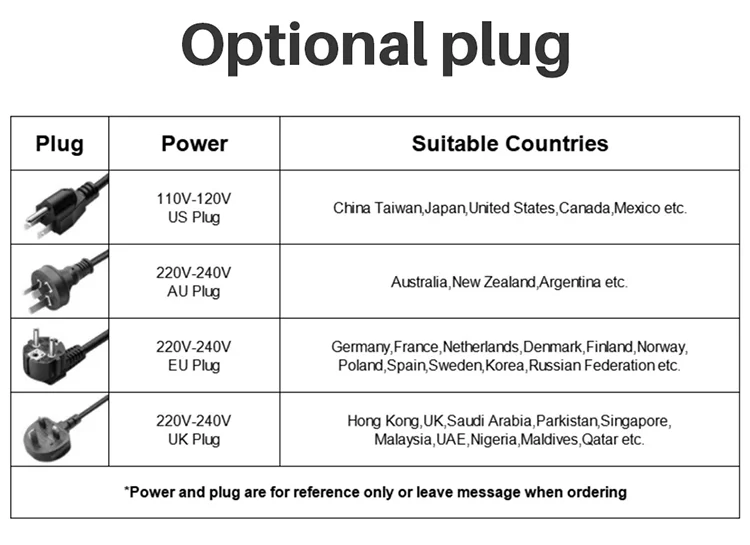 Optional plug

| Plug | Power | Suitable Countries |
|---|---|---|
| | 110V-120V US Plug | China Taiwan,Japan,United States,Canada,Mexico etc. |
| | 220V-240V AU Plug | Australia,New Zealand,Argentina etc. |
| | 220V-240V EU Plug | Germany,France,Netherlands,Denmark,Finland,Norway, Poland,Spain,Sweden,Korea,Russian Federation etc. |
| | 220V-240V UK Plug | Hong Kong,UK,Saudi Arabia,Parkistan,Singapore, Malaysia,UAE,Nigeria,Maldives,Qatar etc. |

*Power and plug are for reference only or leave message when ordering